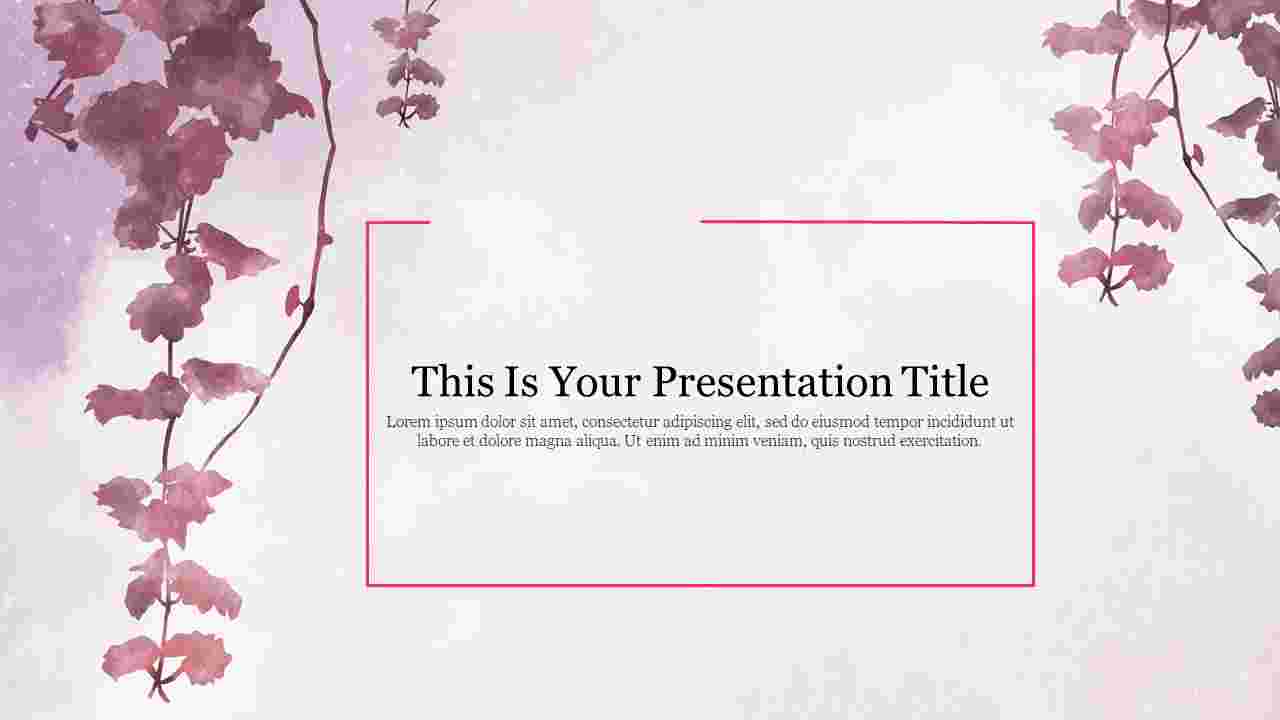 This Is Your Presentation Title

Lorem ipsum dolor sit amet, consectetur adipiscing elit, sed do eiusmod tempor incididunt ut labore et dolore magna aliqua. Ut enim ad minim veniam, quis nostrud exercitation.